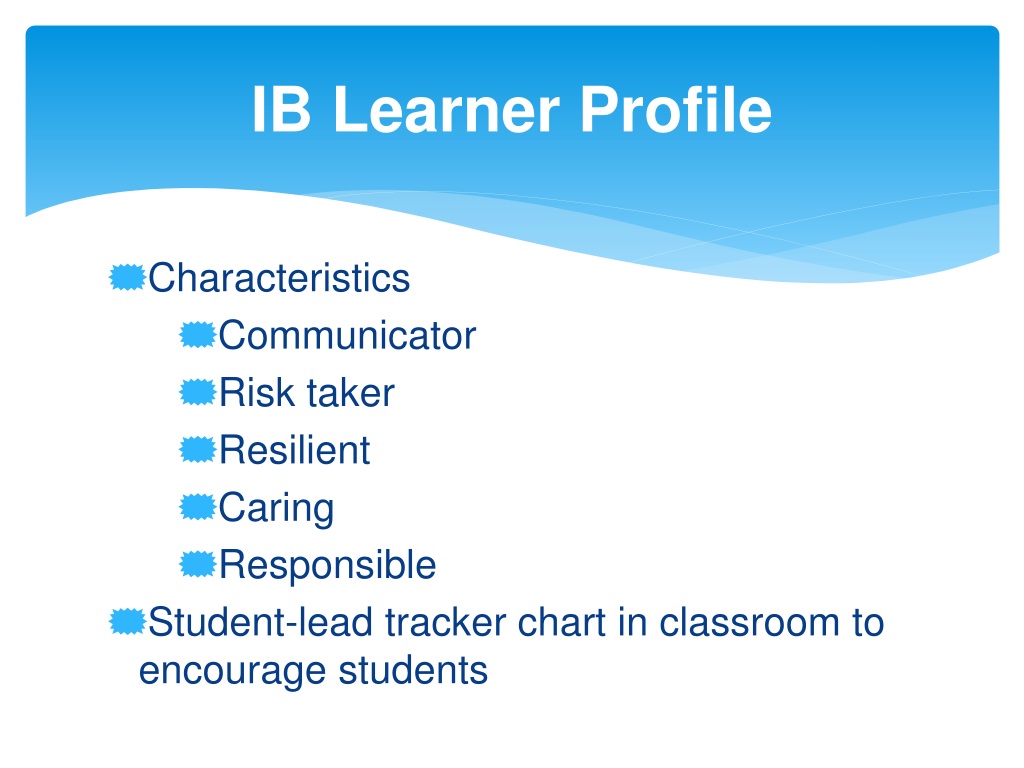 IB Learner Profile

Characteristics
Communicator
Risk taker
Resilient
Caring
Responsible
Student-lead tracker chart in classroom to encourage students